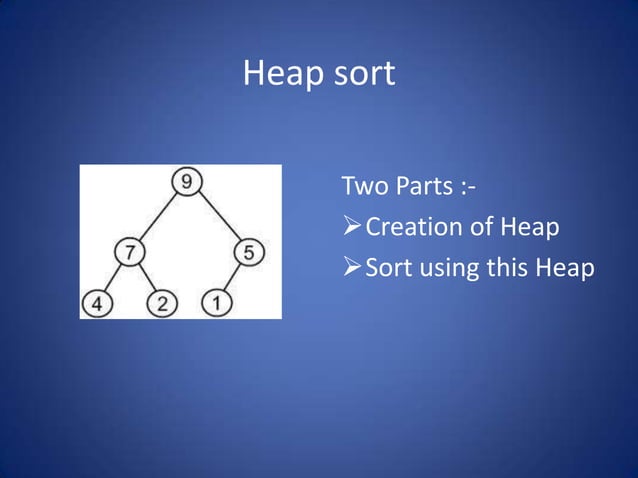 Heap sort

9
7
5
4
2
1

Two Parts :-
➢Creation of Heap
➢Sort using this Heap